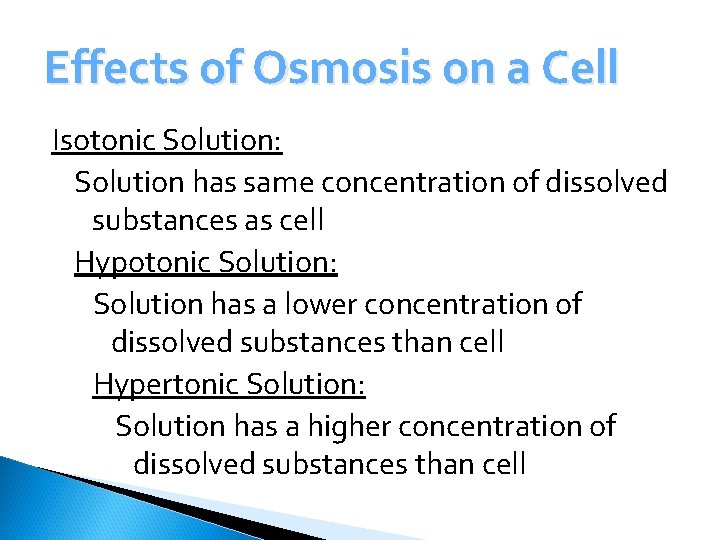 Effects of Osmosis on a Cell

Isotonic Solution:

Solution has same concentration of dissolved substances as cell

Hypotonic Solution:

Solution has a lower concentration of dissolved substances than cell

Hypertonic Solution:

Solution has a higher concentration of dissolved substances than cell